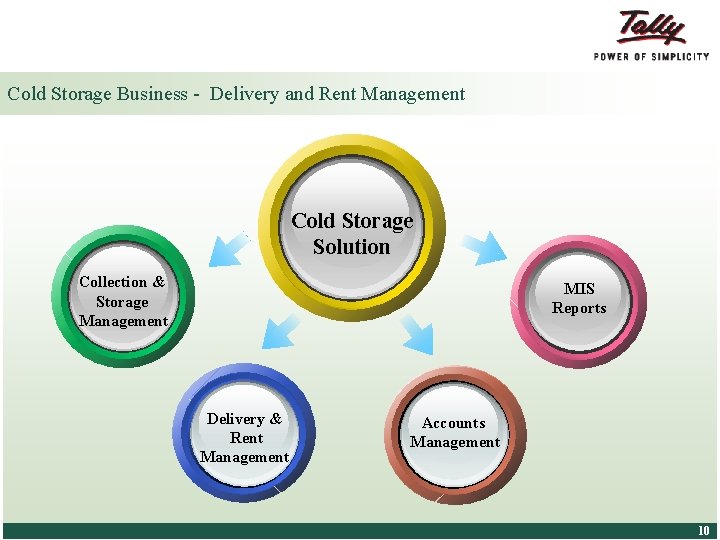 Tally
POWER OF SIMPLICITY

Cold Storage Business - Delivery and Rent Management

Cold Storage Solution

Collection & Storage Management

MIS Reports

Delivery & Rent Management

Accounts Management

10